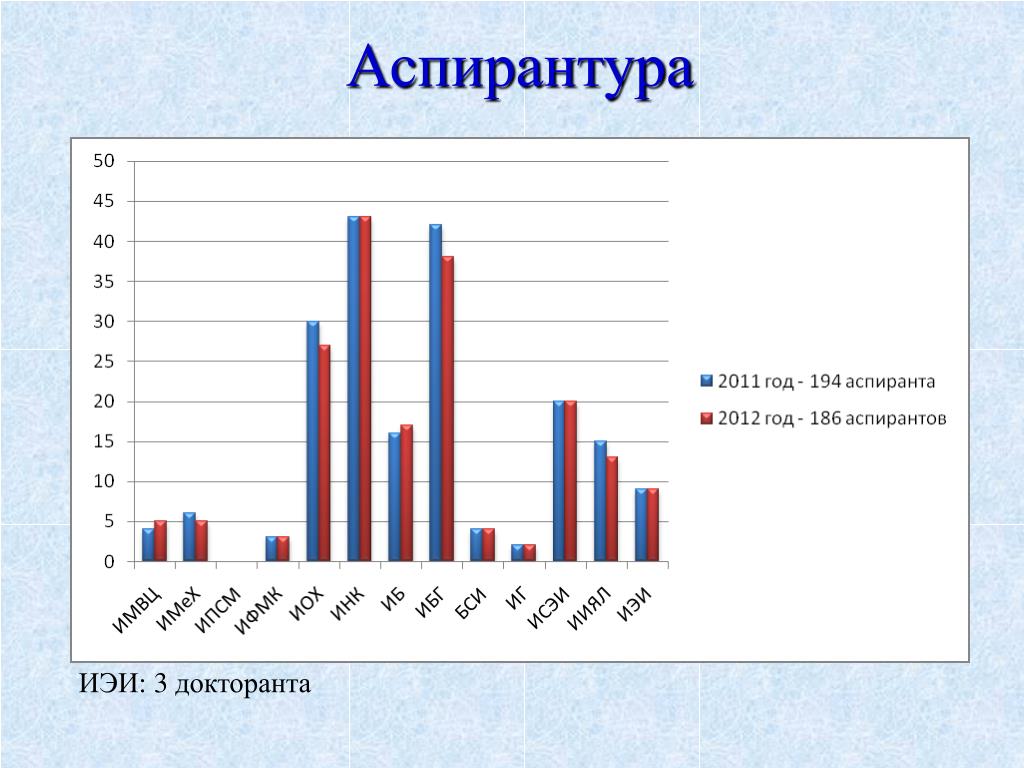 Аспирантура

50
45
40
35
30
25
20
15
10
5
0

ИМВЦ
ИМеХ
ИПСМ
ИФМК
ИОХ
ИНК
ИБ
ИБГ
БСИ
ИГ
ИСЭИ
ИИЯЛ
ИЭИ

2011 год - 194 аспиранта
2012 год - 186 аспирантов

ИЭИ: 3 докторанта